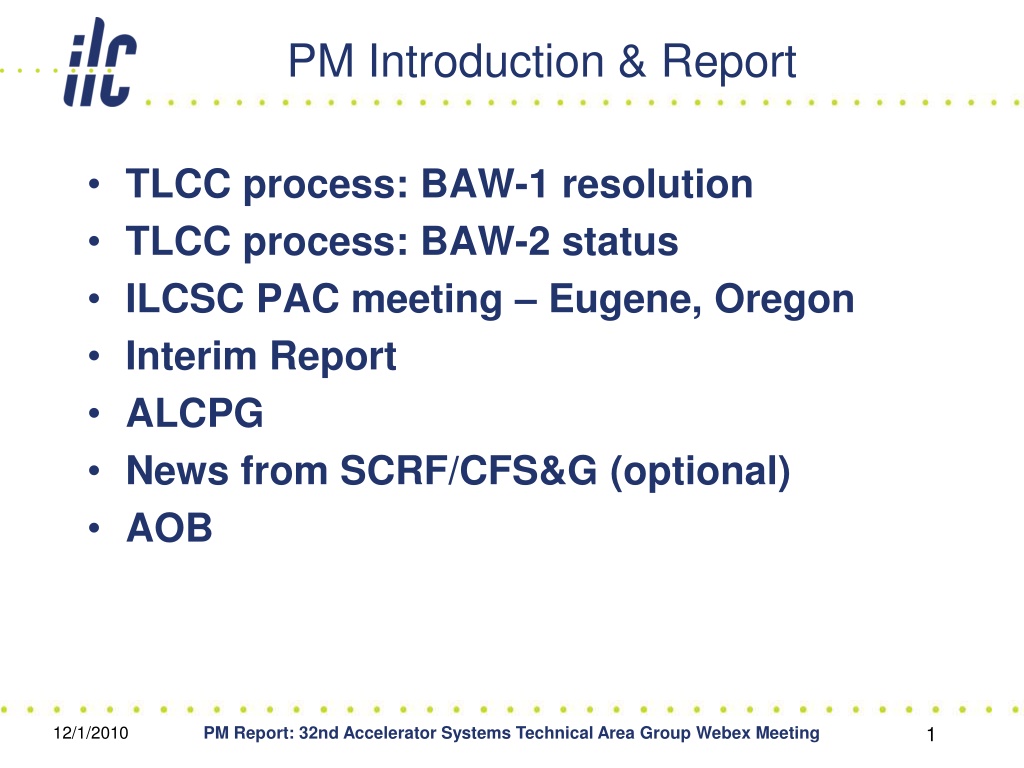 ilc

PM Introduction & Report

• TLCC process: BAW-1 resolution
• TLCC process: BAW-2 status
• ILCSC PAC meeting – Eugene, Oregon
• Interim Report
• ALCPG
• News from SCRF/CFS&G (optional)
• AOB

12/1/2010

PM Report: 32nd Accelerator Systems Technical Area Group Webex Meeting

1